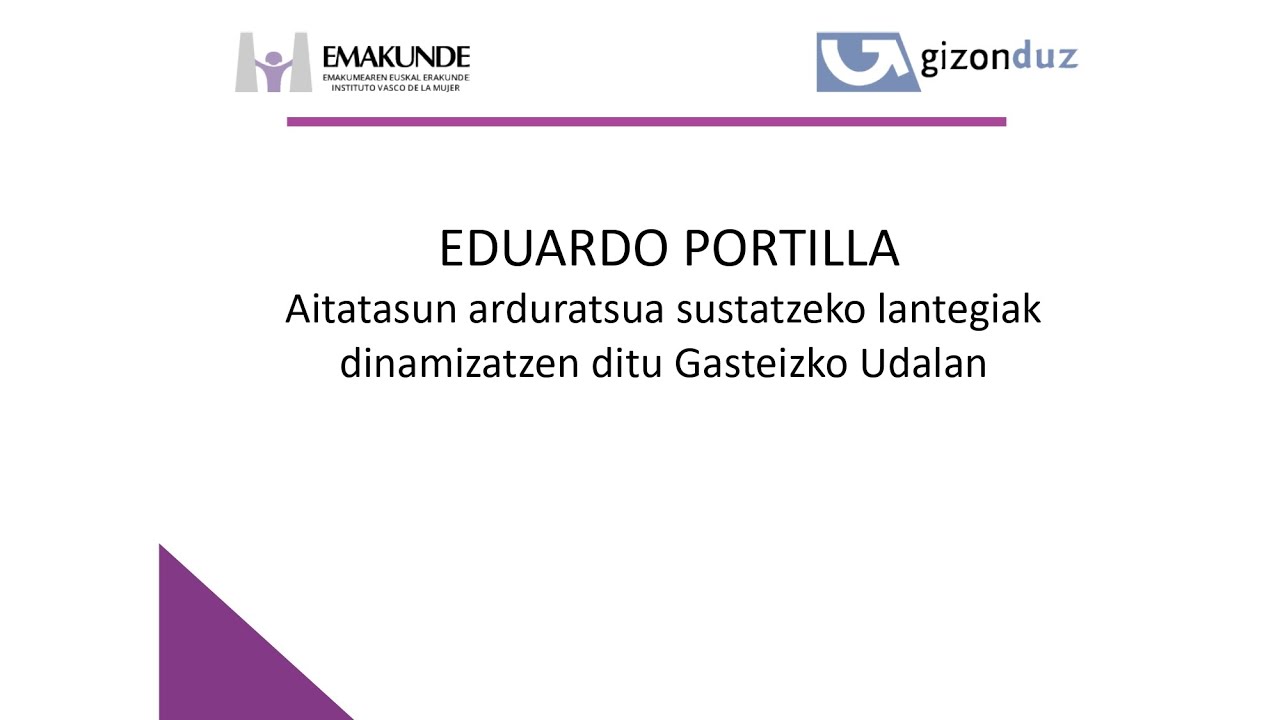 EMAKUNDE
EMAKUMEAREN EUSKAL ERAKUNDE
INSTITUTO VASCO DE LA MUJER

gizonduz

EDUARDO PORTILLA
Aitatasun arduratsua sustatzeko lantegiak dinamizatzen ditu Gasteizko Udalan